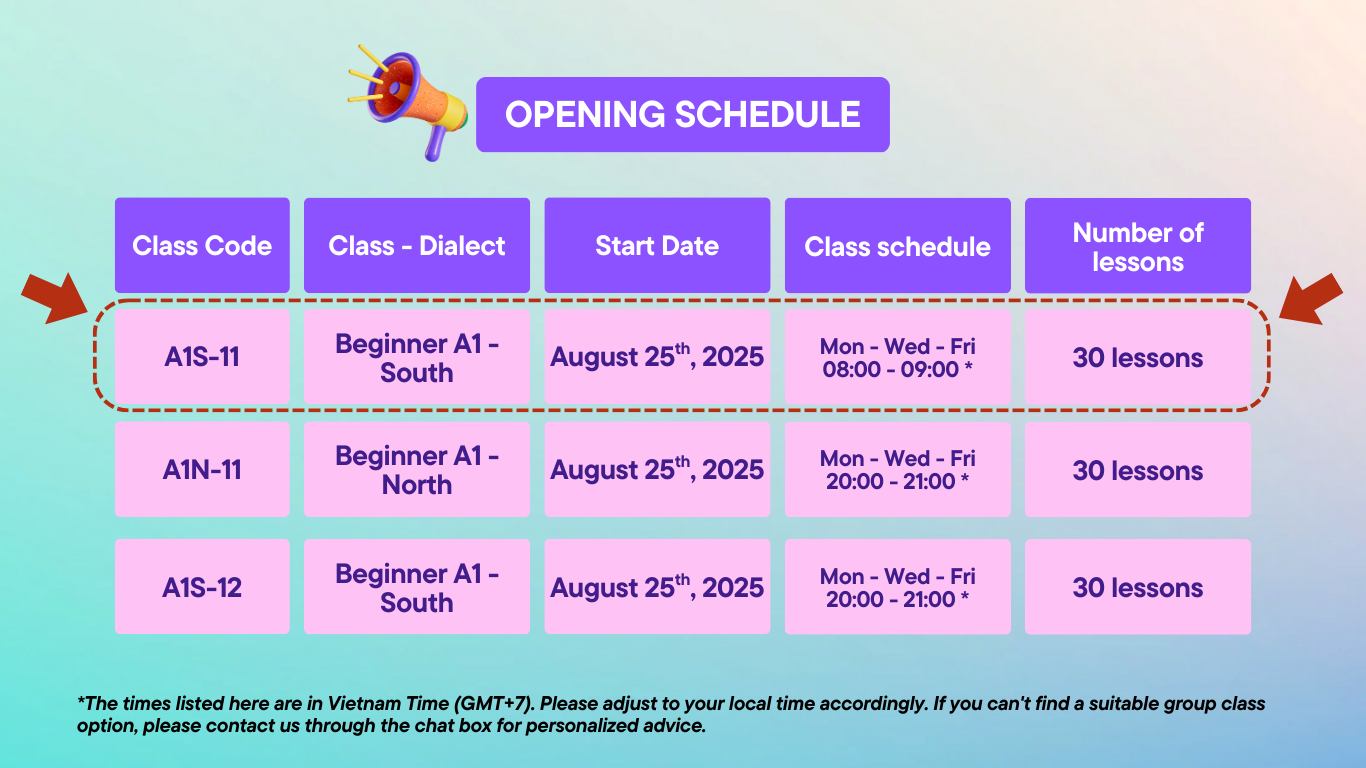 OPENING SCHEDULE

| Class Code | Class - Dialect | Start Date | Class schedule | Number of lessons |
|---|---|---|---|---|
| A1S-11 | Beginner A1 - South | August 25$^{th}$, 2025 | Mon - Wed - Fri 08:00 - 09:00 * | 30 lessons |
| A1N-11 | Beginner A1 - North | August 25$^{th}$, 2025 | Mon - Wed - Fri 20:00 - 21:00 * | 30 lessons |
| A1S-12 | Beginner A1 - South | August 25$^{th}$, 2025 | Mon - Wed - Fri 20:00 - 21:00 * | 30 lessons |

*The times listed here are in Vietnam Time (GMT+7). Please adjust to your local time accordingly. If you can't find a suitable group class option, please contact us through the chat box for personalized advice.